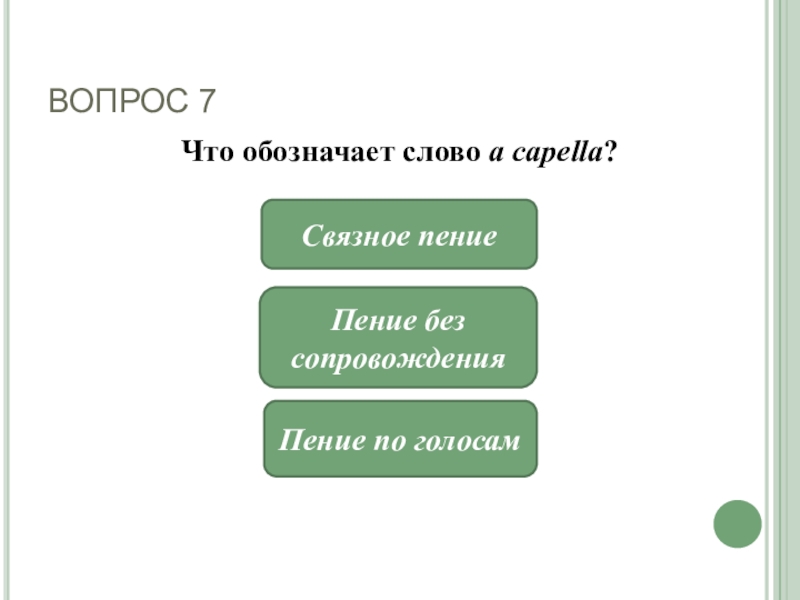 ВОПРОС 7

Что обозначает слово a capella?

Связное пение

Пение без сопровождения

Пение по голосам